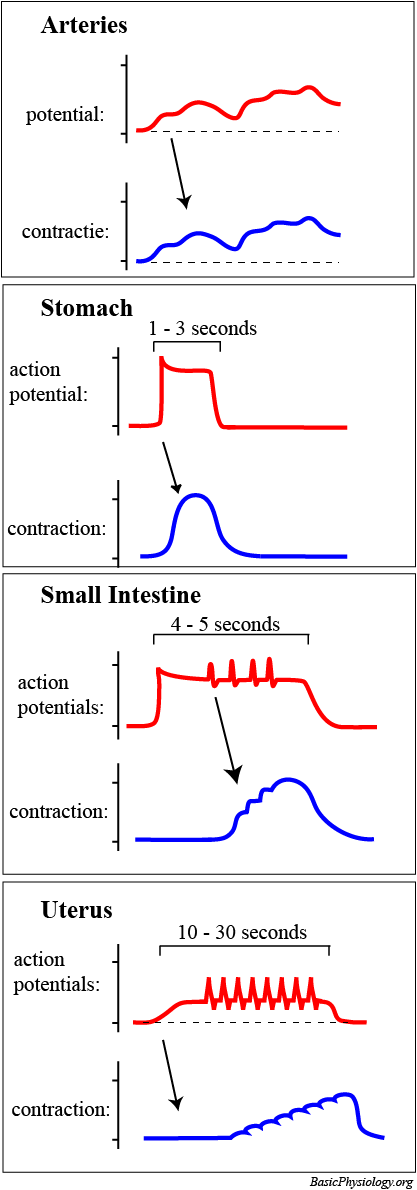 Arteries

potential:

contractie:

Stomach

1 - 3 seconds

action potential:

contraction:

Small Intestine

4 - 5 seconds

action potentials:

contraction:

Uterus

10 - 30 seconds

action potentials:

contraction:

BasicPhysiology.org